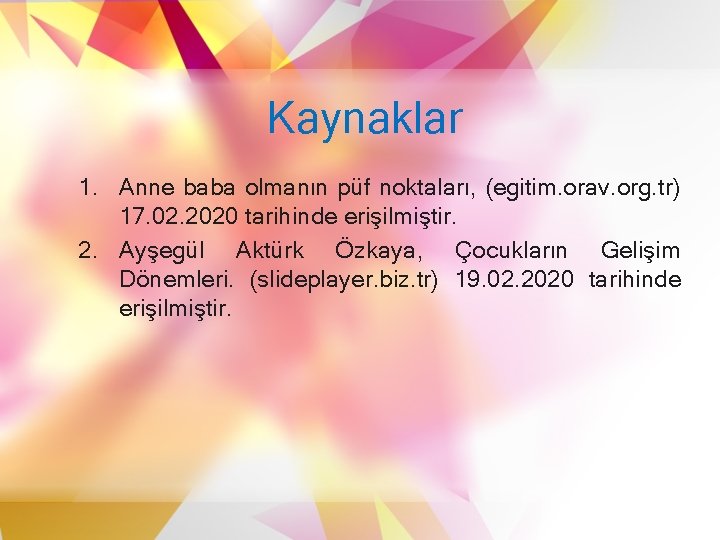 Kaynaklar

1. Anne baba olmanın püf noktaları, (egitim.orav.org.tr) 17.02.2020 tarihinde erişilmiştir.
2. Ayşegül Aktürk Özkaya, Çocukların Gelişim Dönemleri. (slideplayer.biz.tr) 19.02.2020 tarihinde erişilmiştir.